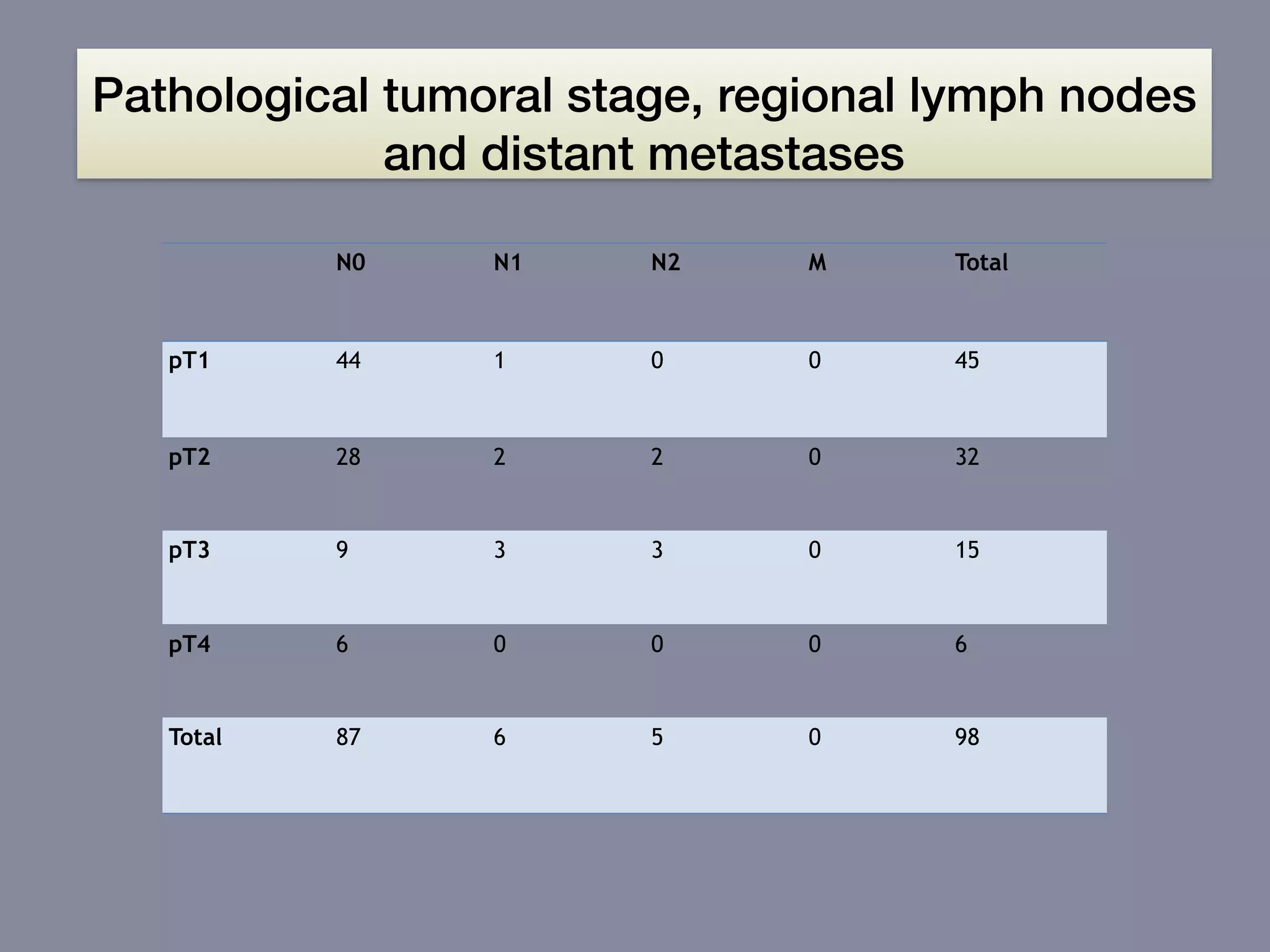 Pathological tumoral stage, regional lymph nodes and distant metastases

| | N0 | N1 | N2 | M | Total |
|---|---|---|---|---|---|
| pT1 | 44 | 1 | 0 | 0 | 45 |
| pT2 | 28 | 2 | 2 | 0 | 32 |
| pT3 | 9 | 3 | 3 | 0 | 15 |
| pT4 | 6 | 0 | 0 | 0 | 6 |
| Total | 87 | 6 | 5 | 0 | 98 |